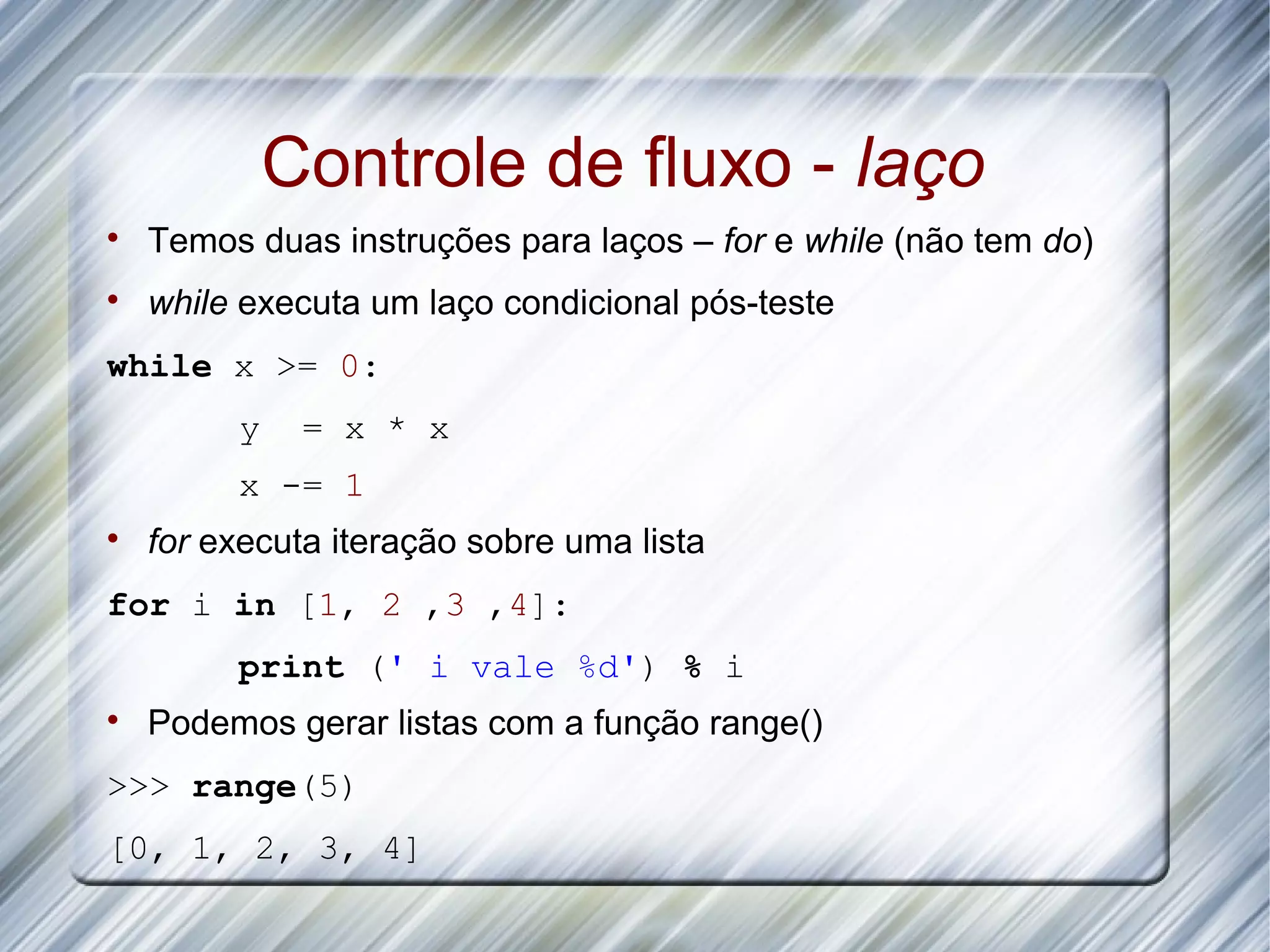 Controle de fluxo - laço

• Temos duas instruções para laços – for e while (não tem do)

• while executa um laço condicional pós-teste

while x >= 0:

y = x * x

x -= 1

• for executa iteração sobre uma lista

for i in [1, 2 ,3 ,4]:

print (' i vale %d') % i

• Podemos gerar listas com a função range()

>>> range(5)

[0, 1, 2, 3, 4]